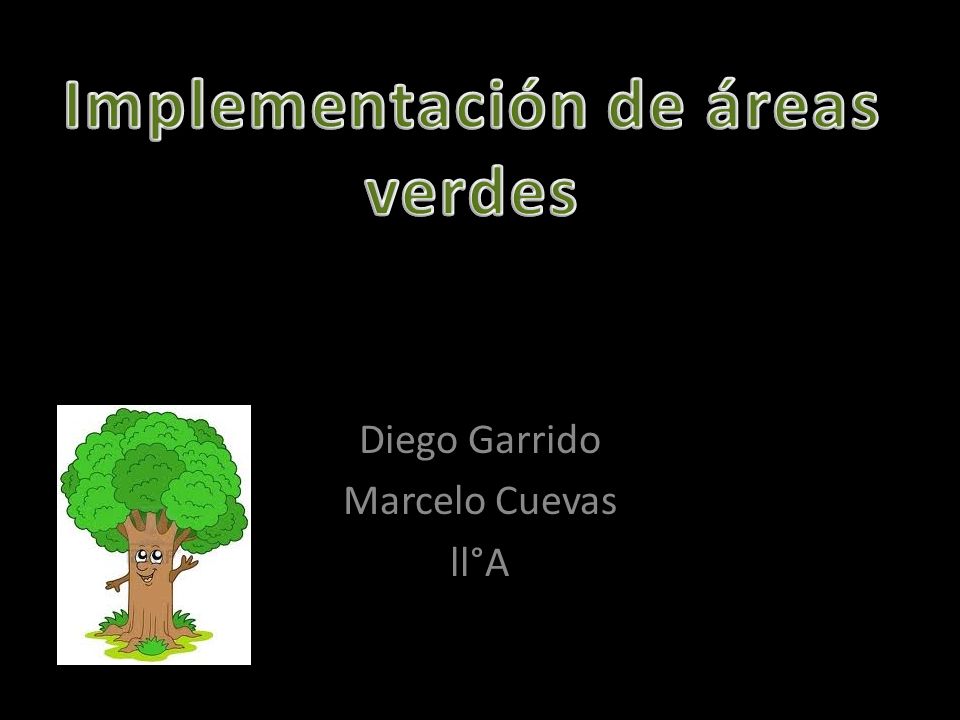 Implementación de áreas verdes

Diego Garrido
Marcelo Cuevas
ll°A